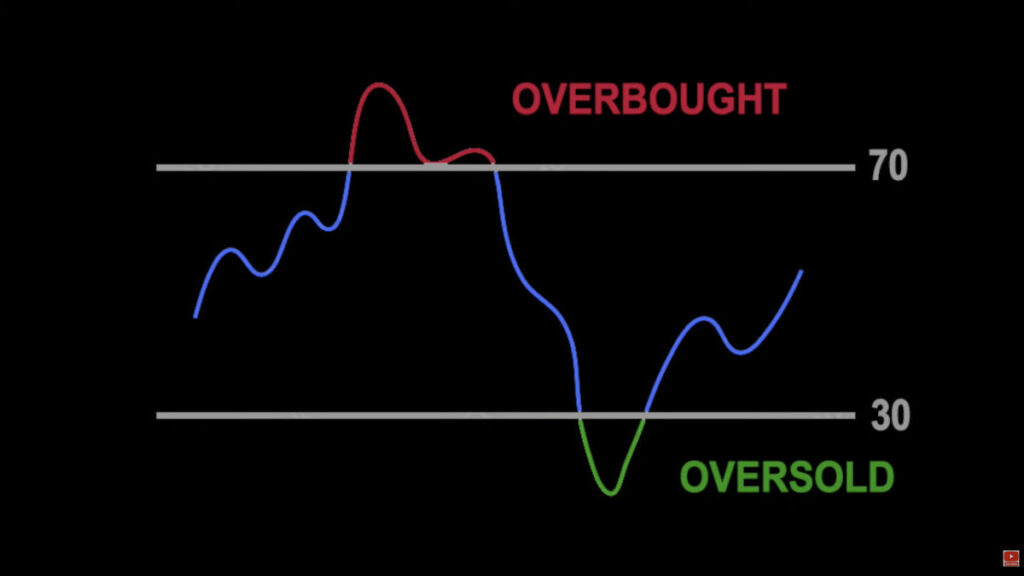 OVERBOUGHT
70
30
OVERSOLD